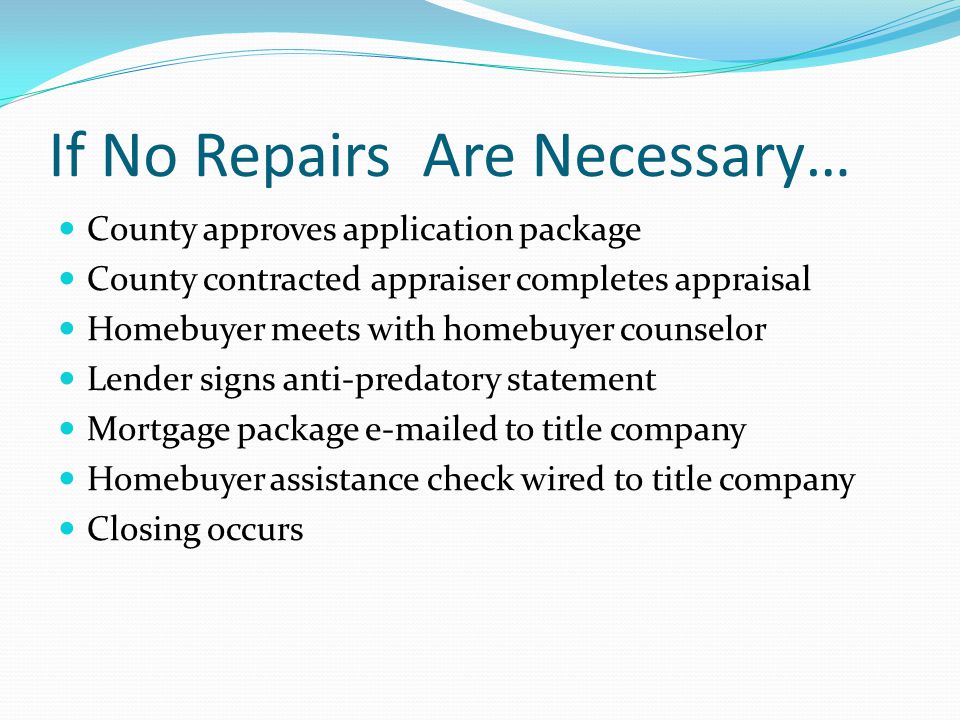 If No Repairs  Are Necessary…

- County approves application package
- County contracted appraiser completes appraisal
- Homebuyer meets with homebuyer counselor
- Lender signs anti-predatory statement
- Mortgage package e-mailed to title company
- Homebuyer assistance check wired to title company
- Closing occurs